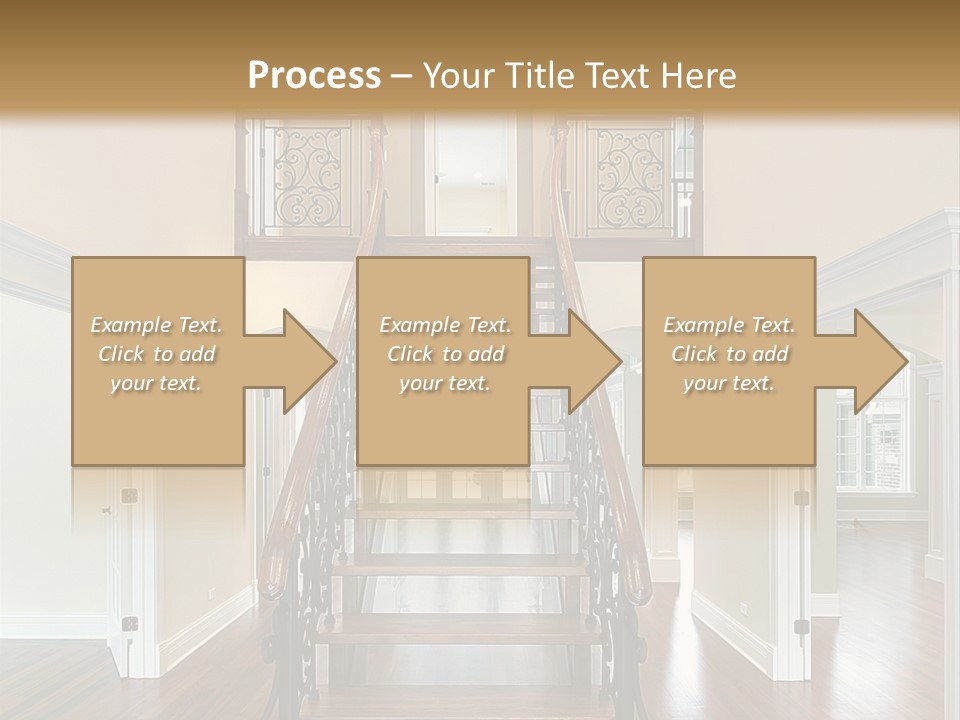 Process – Your Title Text Here

Example Text. Click to add your text.

Example Text. Click to add your text.

Example Text. Click to add your text.